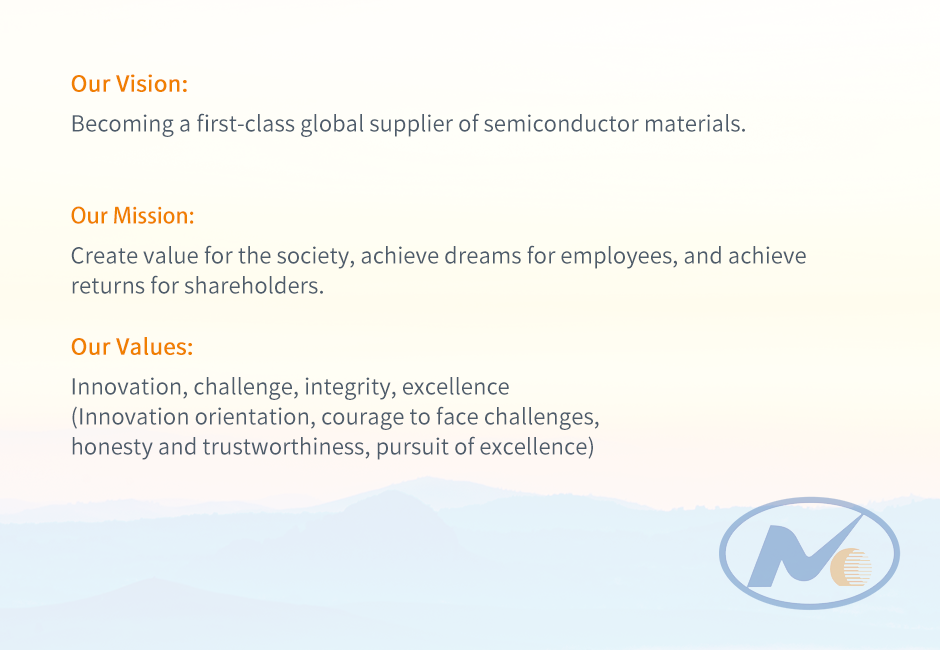 Our Vision:

Becoming a first-class global supplier of semiconductor materials.

Our Mission:

Create value for the society, achieve dreams for employees, and achieve returns for shareholders.

Our Values:

Innovation, challenge, integrity, excellence
(Innovation orientation, courage to face challenges, honesty and trustworthiness, pursuit of excellence)